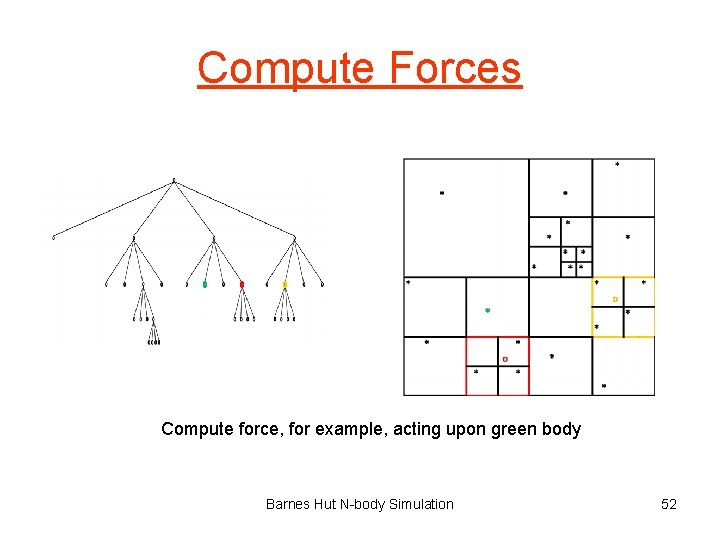 Compute Forces

Compute force, for example, acting upon green body

Barnes Hut N-body Simulation

52